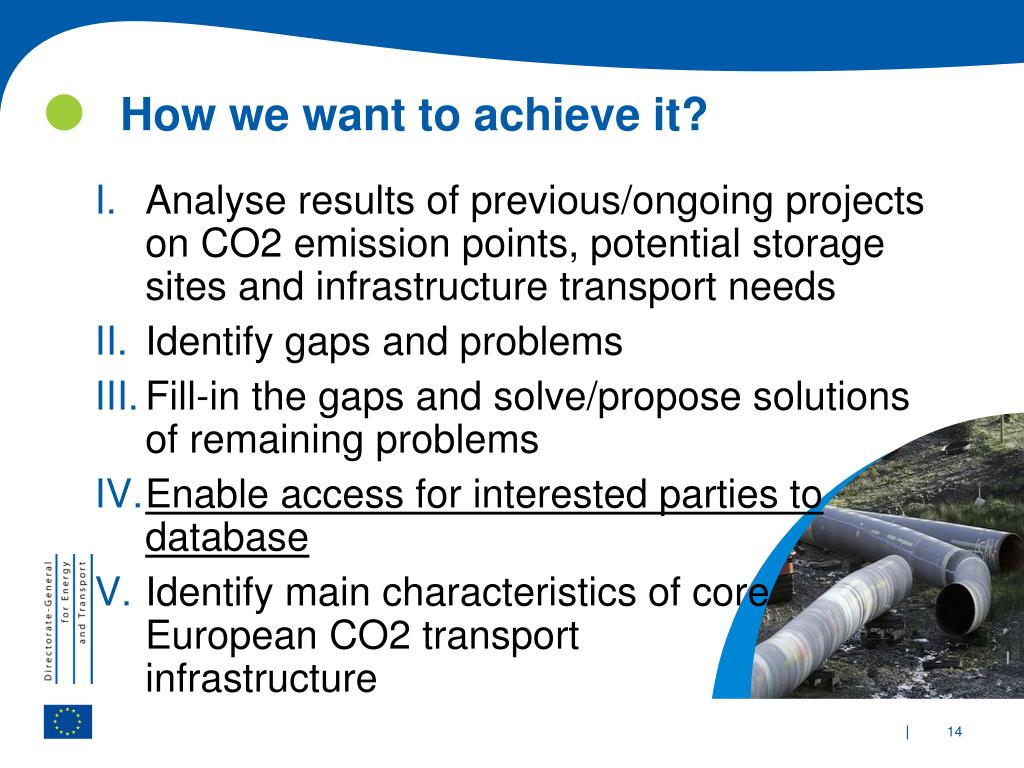 How we want to achieve it?

I. Analyse results of previous/ongoing projects on CO2 emission points, potential storage sites and infrastructure transport needs

II. Identify gaps and problems

III. Fill-in the gaps and solve/propose solutions of remaining problems

IV. Enable access for interested parties to database

V. Identify main characteristics of core European CO2 transport infrastructure

Directorate-General for Energy and Transport

| 14